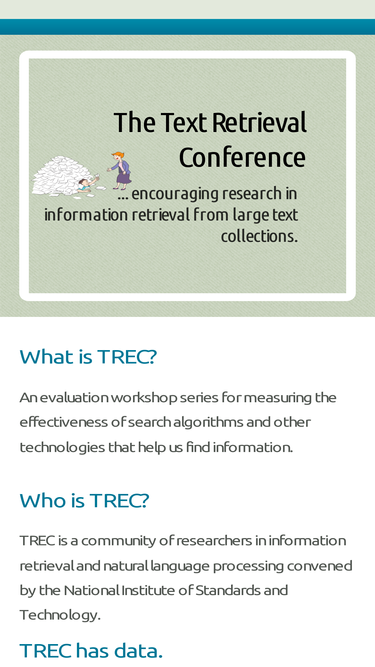 The Text Retrieval Conference

... encouraging research in information retrieval from large text collections.

What is TREC?

An evaluation workshop series for measuring the effectiveness of search algorithms and other technologies that help us find information.

Who is TREC?

TREC is a community of researchers in information retrieval and natural language processing convened by the National Institute of Standards and Technology.

TREC has data.